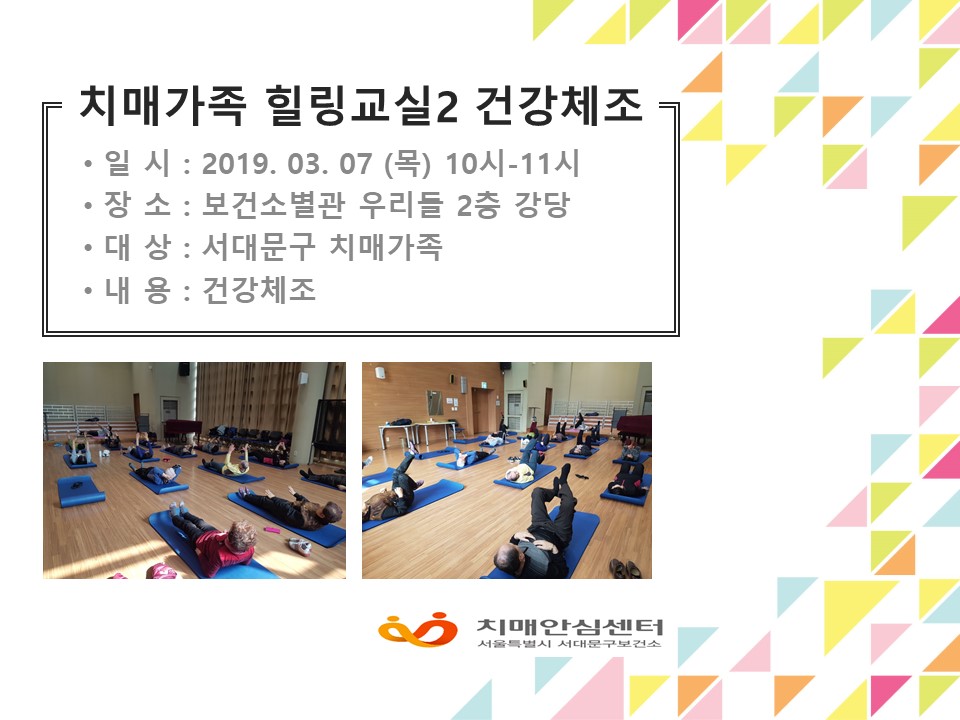 치매가족 힐링교실2 건강체조

• 일 시 : 2019. 03. 07 (목) 10시-11시
• 장 소 : 보건소별관 우리들 2층 강당
• 대 상 : 서대문구 치매가족
• 내 용 : 건강체조

치매안심센터
서울특별시 서대문구보건소